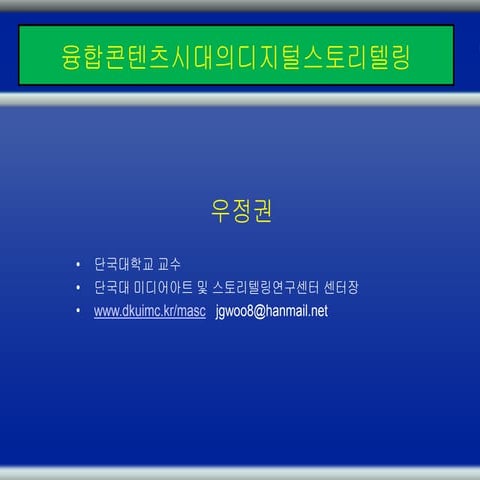 융합콘텐츠시대의디지털스토리텔링

우정권

• 단국대학교 교수
• 단국대 미디어아트 및 스토리텔링연구센터 센터장
• www.dkuimc.kr/masc jgwoo8@hanmail.net